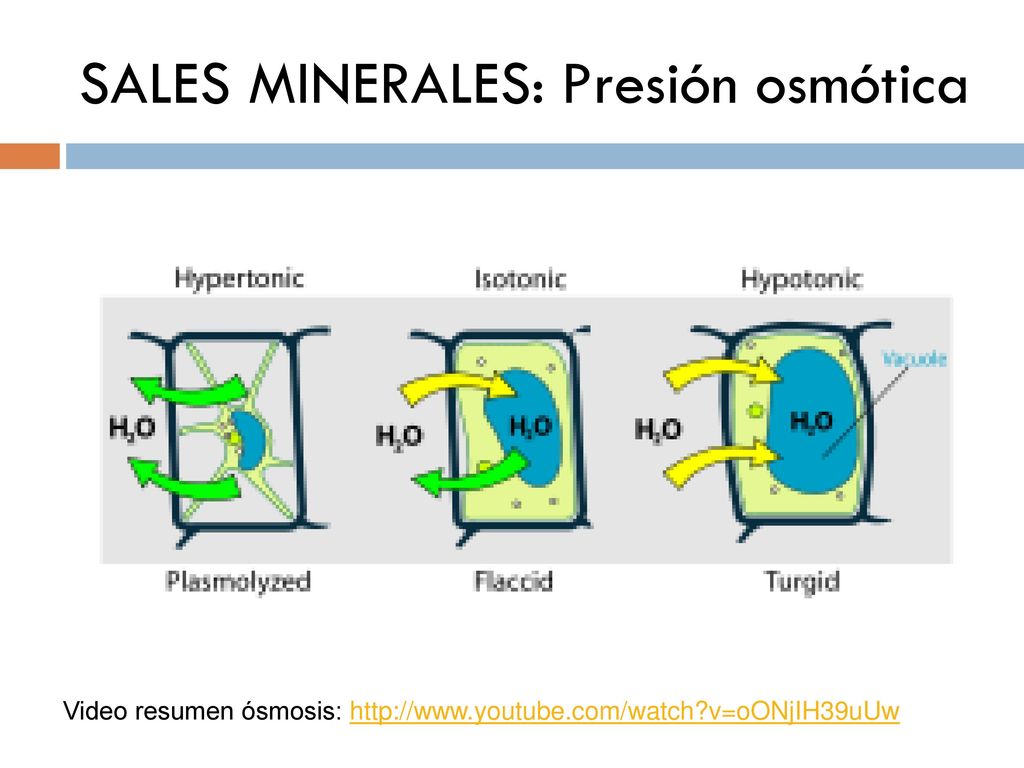 SALES MINERALES: Presión osmótica

Hypertonic

Isotonic

Hypotonic

$H_2O$

$H_2O$

$H_2O$

$H_2O$

$H_2O$

Vacuole

Plasmolyzed

Flaccid

Turgid

Video resumen ósmosis: http://www.youtube.com/watch?v=oONjIH39uUw